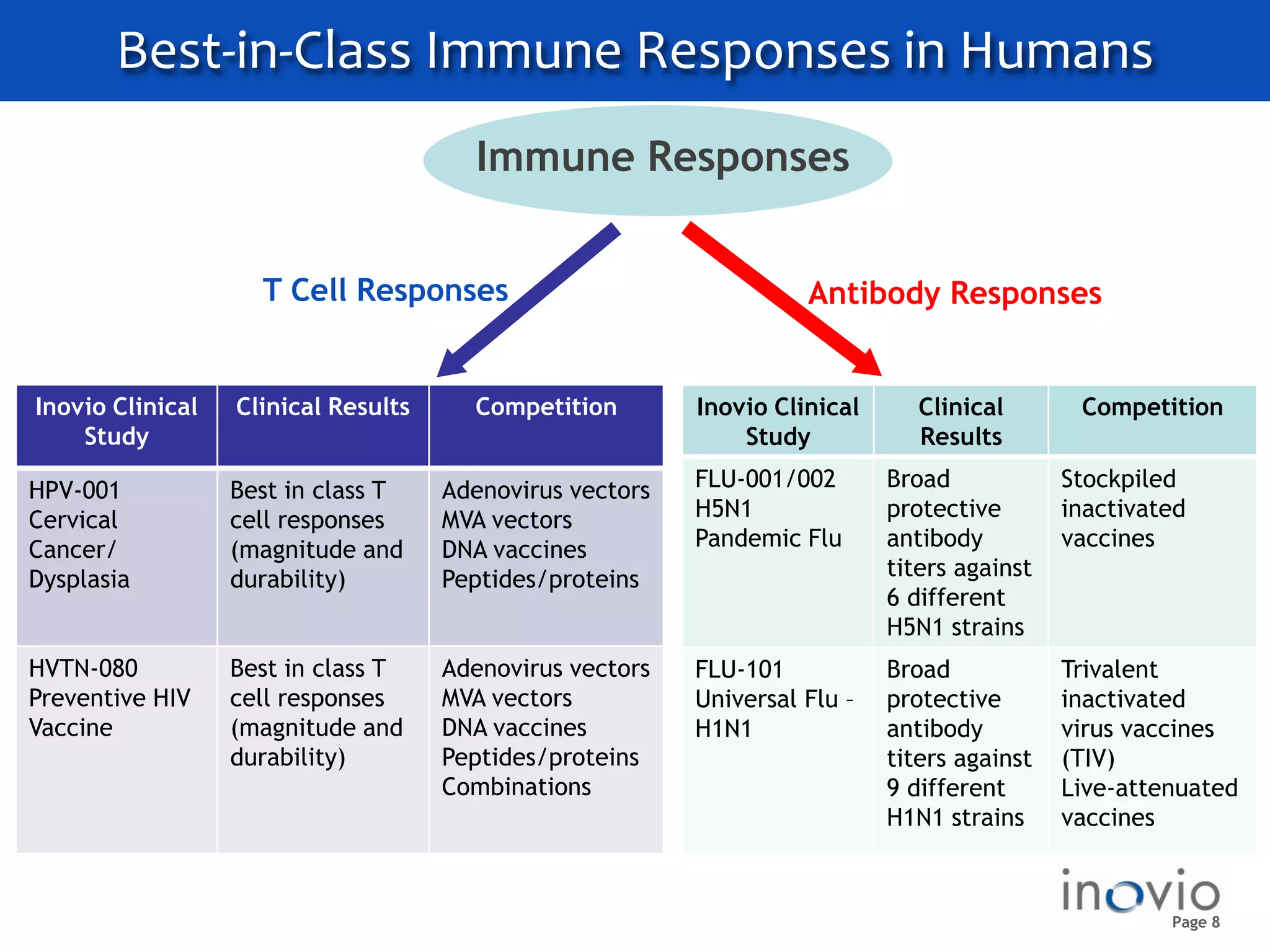 Best-in-Class Immune Responses in Humans

Immune Responses

T Cell Responses

Antibody Responses

| Inovio Clinical Study | Clinical Results | Competition |
|---|---|---|
| HPV-001 Cervical Cancer/ Dysplasia | Best in class T cell responses (magnitude and durability) | Adenovirus vectors MVA vectors DNA vaccines Peptides/proteins |
| HVTN-080 Preventive HIV Vaccine | Best in class T cell responses (magnitude and durability) | Adenovirus vectors MVA vectors DNA vaccines Peptides/proteins Combinations |

| Inovio Clinical Study | Clinical Results | Competition |
|---|---|---|
| FLU-001/002 H5N1 Pandemic Flu | Broad protective antibody titers against 6 different H5N1 strains | Stockpiled inactivated vaccines |
| FLU-101 Universal Flu – H1N1 | Broad protective antibody titers against 9 different H1N1 strains | Trivalent inactivated virus vaccines (TIV) Live-attenuated vaccines |

inovio
Page 8